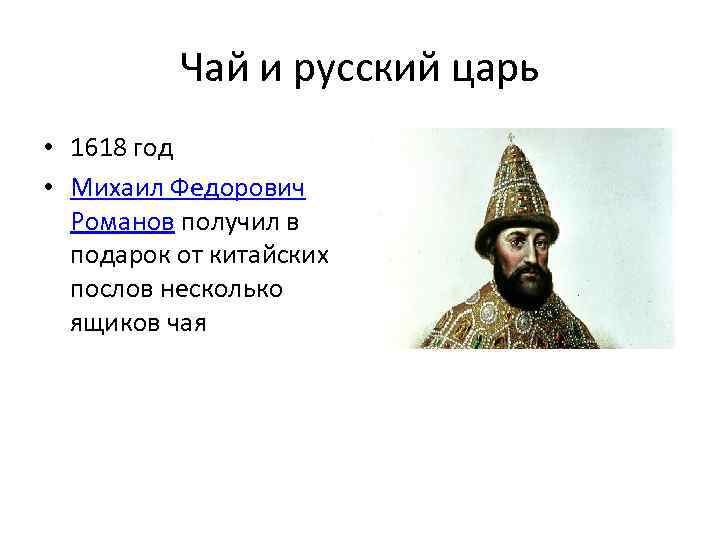 Чай и русский царь

• 1618 год
• Михаил Федорович Романов получил в подарок от китайских послов несколько ящиков чая